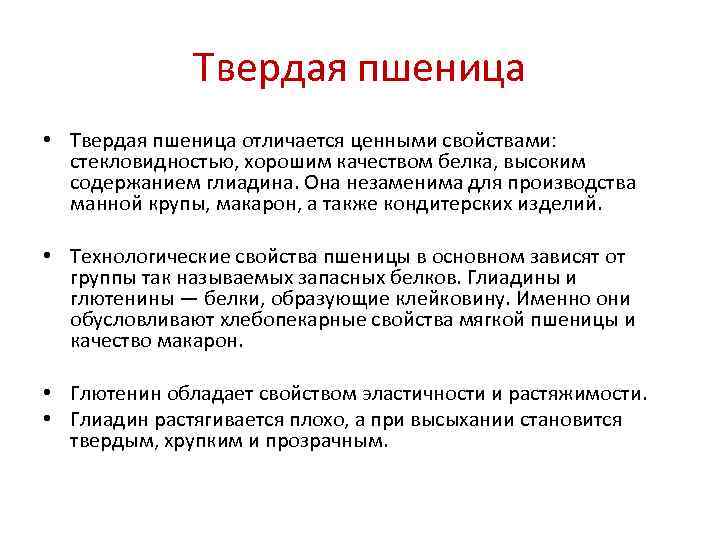 Твердая пшеница

• Твердая пшеница отличается ценными свойствами: стекловидностью, хорошим качеством белка, высоким содержанием глиадина. Она незаменима для производства манной крупы, макарон, а также кондитерских изделий.

• Технологические свойства пшеницы в основном зависят от группы так называемых запасных белков. Глиадины и глютенины — белки, образующие клейковину. Именно они обусловливают хлебопекарные свойства мягкой пшеницы и качество макарон.

• Глютенин обладает свойством эластичности и растяжимости.
• Глиадин растягивается плохо, а при высыхании становится твердым, хрупким и прозрачным.